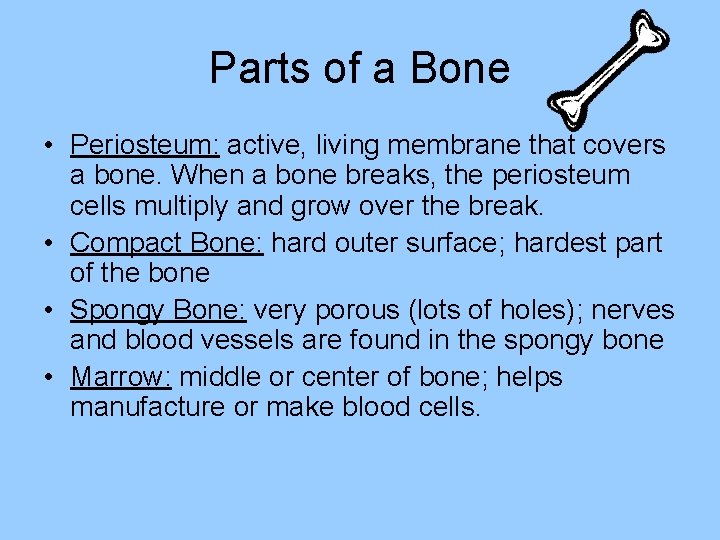 Parts of a Bone

• Periosteum: active, living membrane that covers a bone. When a bone breaks, the periosteum cells multiply and grow over the break.
• Compact Bone: hard outer surface; hardest part of the bone
• Spongy Bone: very porous (lots of holes); nerves and blood vessels are found in the spongy bone
• Marrow: middle or center of bone; helps manufacture or make blood cells.